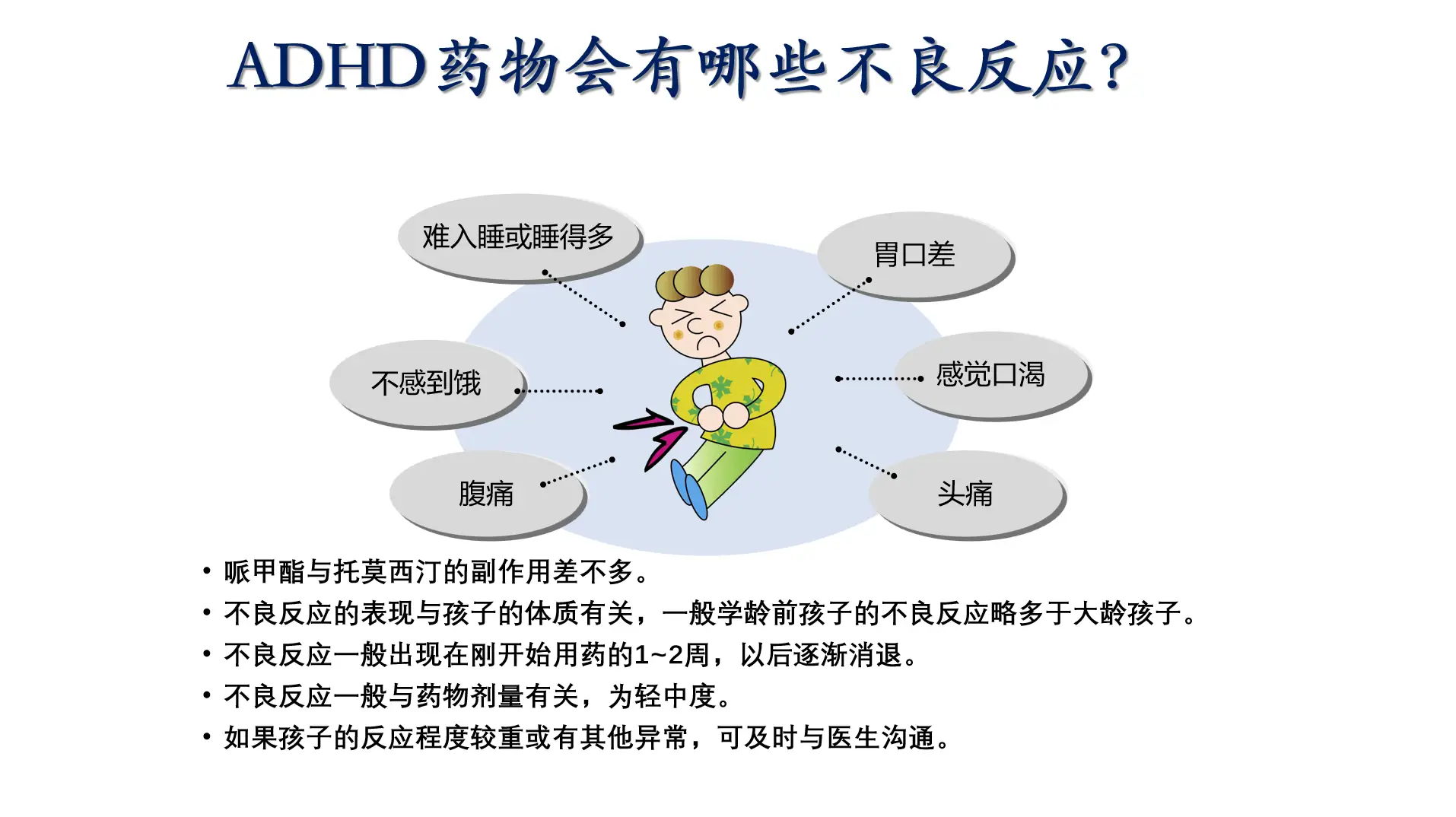 ADHD药物会有哪些不良反应?

难入睡或睡得多

胃口差

不感到饿

感觉口渴

腹痛

头痛

• 哌甲酯与托莫西汀的副作用差不多。
• 不良反应的表现与孩子的体质有关，一般学龄前孩子的不良反应略多于大龄孩子。
• 不良反应一般出现在刚开始用药的1~2周，以后逐渐消退。
• 不良反应一般与药物剂量有关，为轻中度。
• 如果孩子的反应程度较重或有其他异常，可及时与医生沟通。